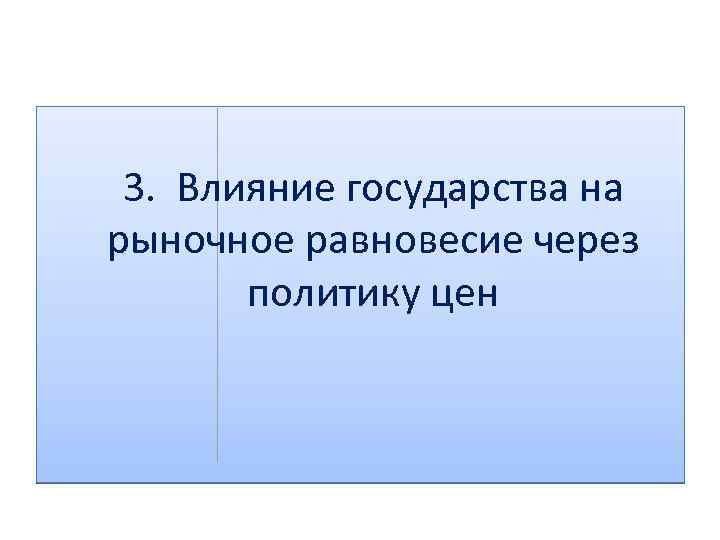 3. Влияние государства на рыночное равновесие через политику цен